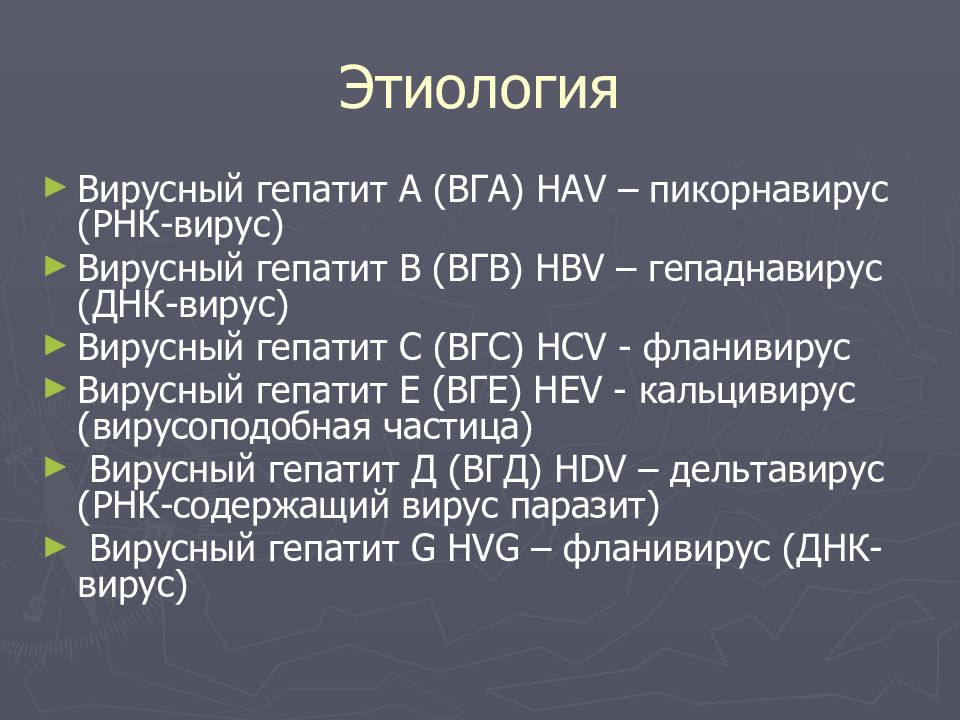 Этиология

► Вирусный гепатит А (ВГА) HAV – пикорнавирус (РНК-вирус)
► Вирусный гепатит В (ВГВ) HBV – гепаднавирус (ДНК-вирус)
► Вирусный гепатит С (ВГС) HCV - фланивирус
► Вирусный гепатит Е (ВГЕ) HEV - кальцивирус (вирусоподобная частица)
► Вирусный гепатит Д (ВГД) HDV – дельтавирус (РНК-содержащий вирус паразит)
► Вирусный гепатит G HVG – фланивирус (ДНК-вирус)